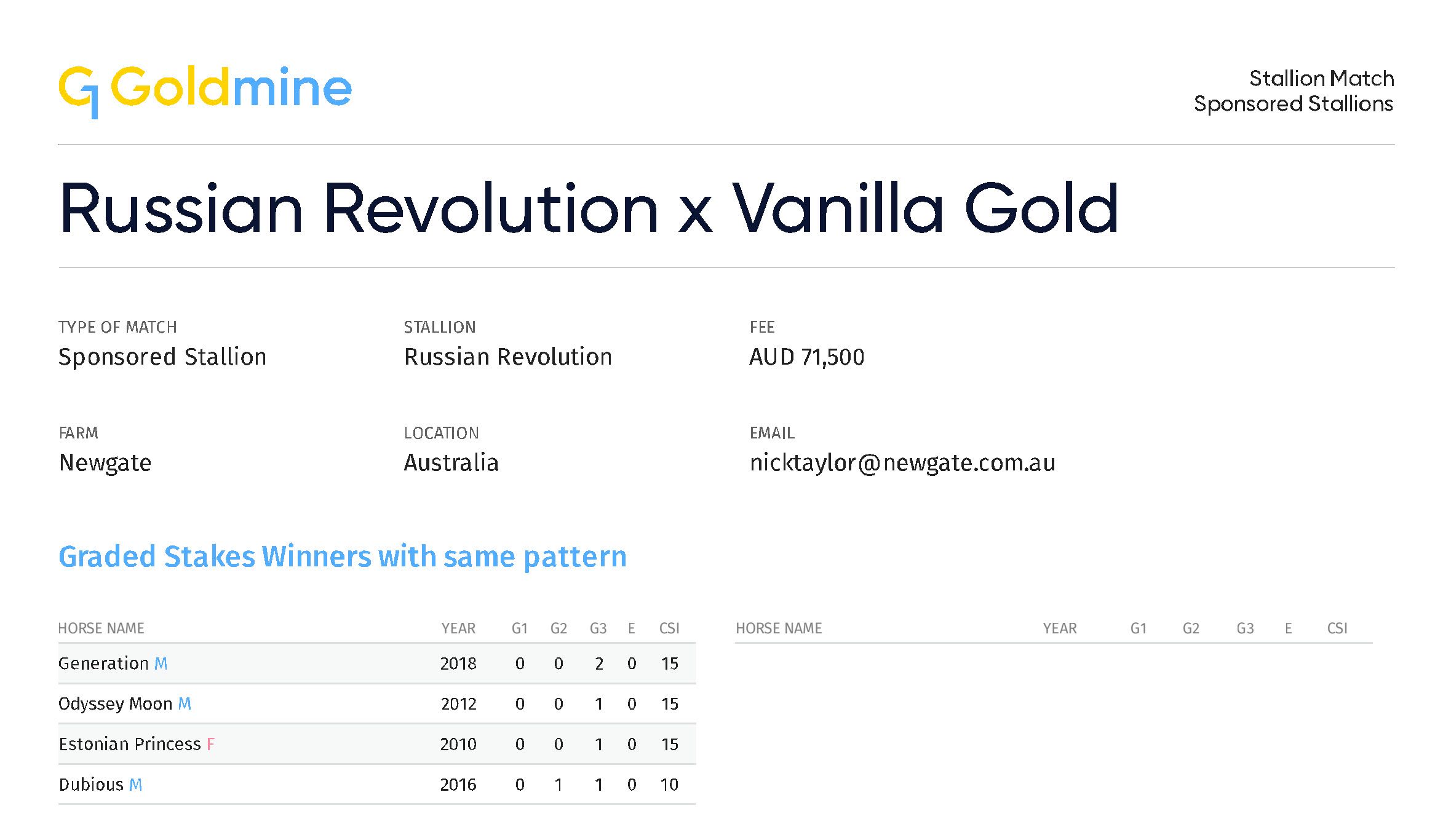 Goldmine

Stallion Match
Sponsored Stallions

Russian Revolution x Vanilla Gold

TYPE OF MATCH
Sponsored Stallion

STALLION
Russian Revolution

FEE
AUD 71,500

FARM
Newgate

LOCATION
Australia

EMAIL
nicktaylor@newgate.com.au

Graded Stakes Winners with same pattern

| HORSE NAME | YEAR | G1 | G2 | G3 | E | CSI |
|---|---|---|---|---|---|---|
| Generation M | 2018 | 0 | 0 | 2 | 0 | 15 |
| Odyssey Moon M | 2012 | 0 | 0 | 1 | 0 | 15 |
| Estonian Princess F | 2010 | 0 | 0 | 1 | 0 | 15 |
| Dubious M | 2016 | 0 | 1 | 1 | 0 | 10 |

| HORSE NAME | YEAR | G1 | G2 | G3 | E | CSI |
|---|---|---|---|---|---|---|